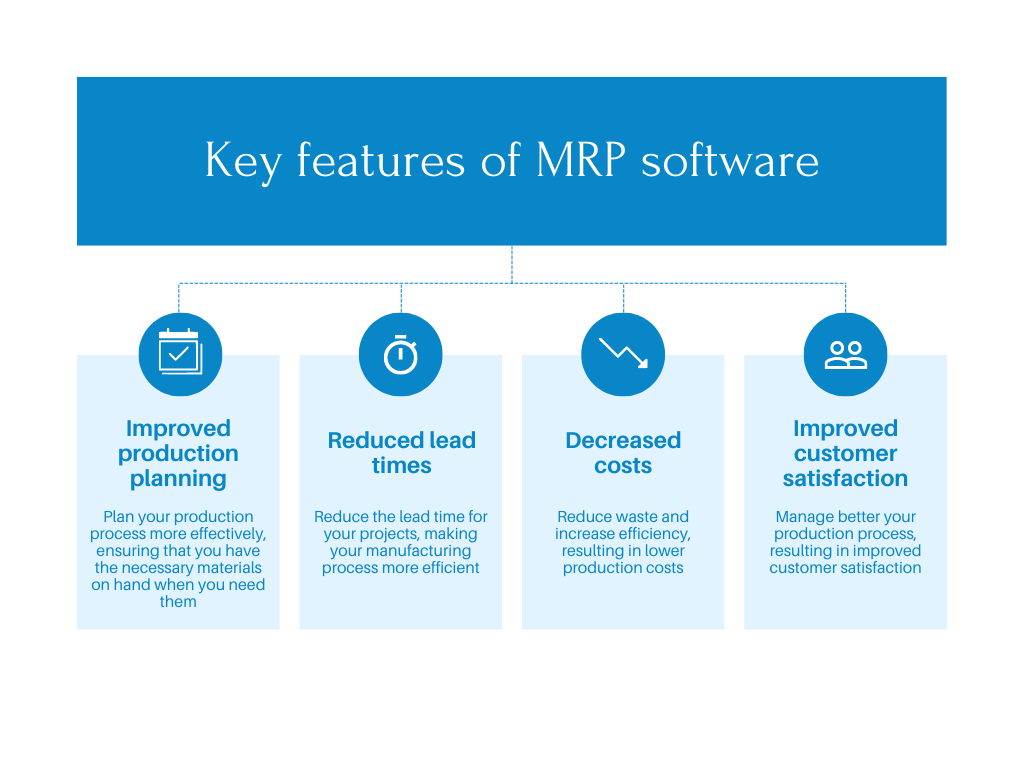 Key features of MRP software

Improved production planning

Plan your production process more effectively, ensuring that you have the necessary materials on hand when you need them

Reduced lead times

Reduce the lead time for your projects, making your manufacturing process more efficient

Decreased costs

Reduce waste and increase efficiency, resulting in lower production costs

Improved customer satisfaction

Manage better your production process, resulting in improved customer satisfaction